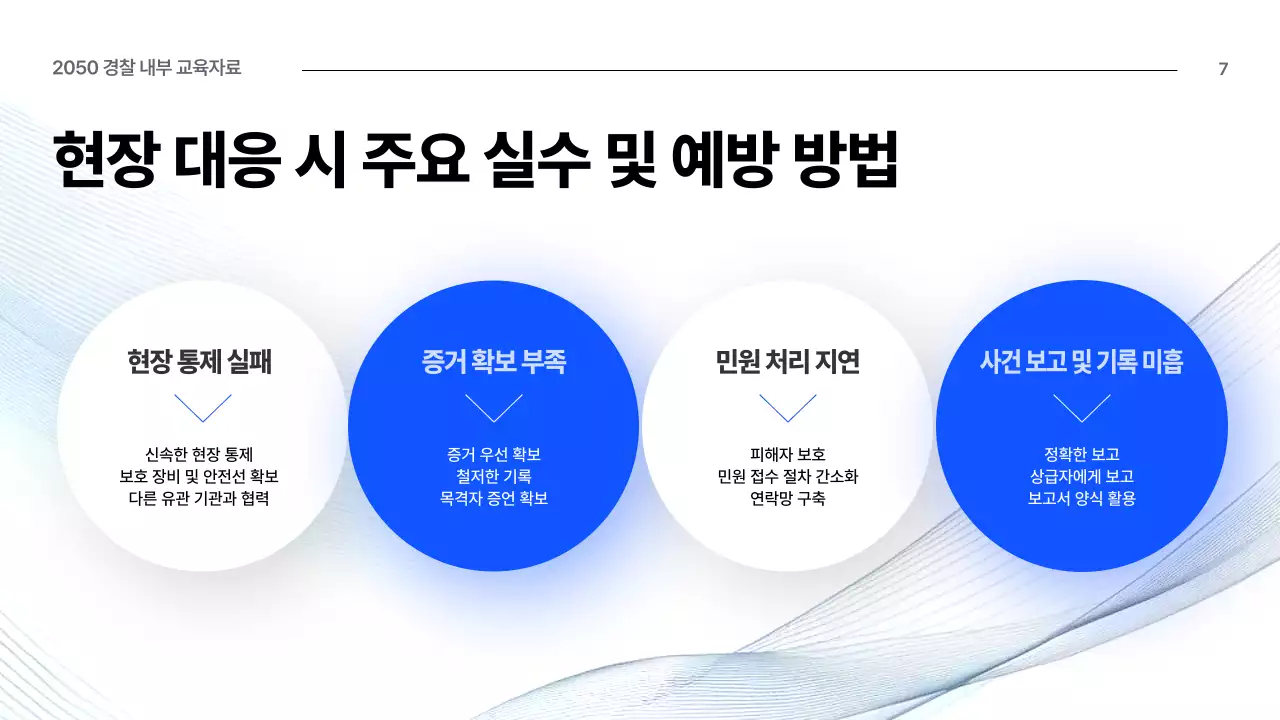 2050 경찰 내부 교육자료

7

현장 대응 시 주요 실수 및 예방 방법

현장 통제 실패

신속한 현장 통제
보호 장비 및 안전선 확보
다른 유관 기관과 협력

증거 확보 부족

증거 우선 확보
철저한 기록
목격자 증언 확보

민원 처리 지연

피해자 보호
민원 접수 절차 간소화
연락망 구축

사건 보고 및 기록 미흡

정확한 보고
상급자에게 보고
보고서 양식 활용